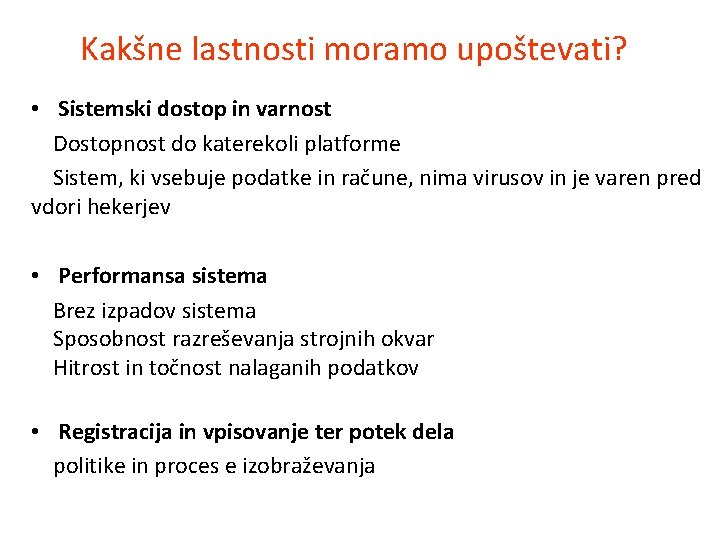 Kakšne lastnosti moramo upoštevati?

• Sistemski dostop in varnost

Dostopnost do katerekoli platforme

Sistem, ki vsebuje podatke in račune, nima virusov in je varen pred vdori hekerjev

• Performansa sistema

Brez izpadov sistema
Sposobnost razreševanja strojnih okvar
Hitrost in točnost nalaganih podatkov

• Registracija in vpisovanje ter potek dela

politike in proces e izobraževanja